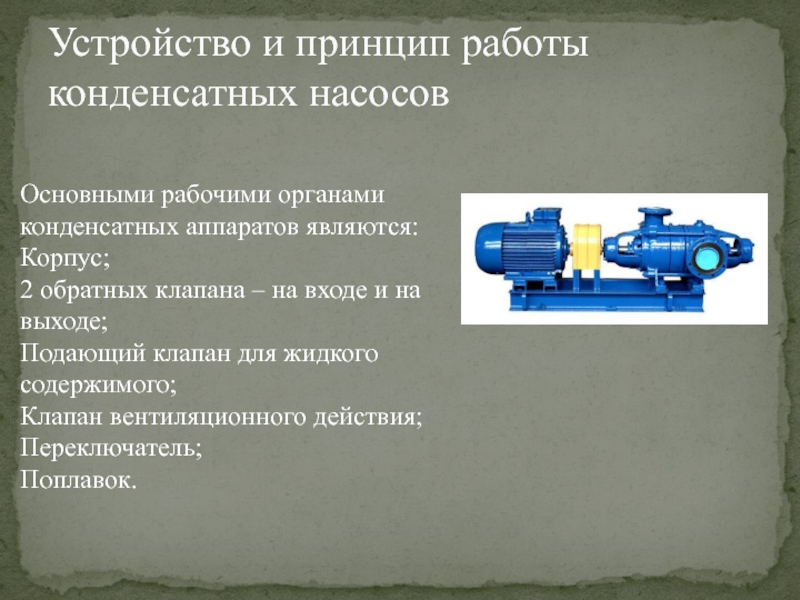 Устройство и принцип работы конденсатных насосов

Основными рабочими органами конденсатных аппаратов являются:
Корпус;
2 обратных клапана – на входе и на выходе;
Подающий клапан для жидкого содержимого;
Клапан вентиляционного действия;
Переключатель;
Поплавок.